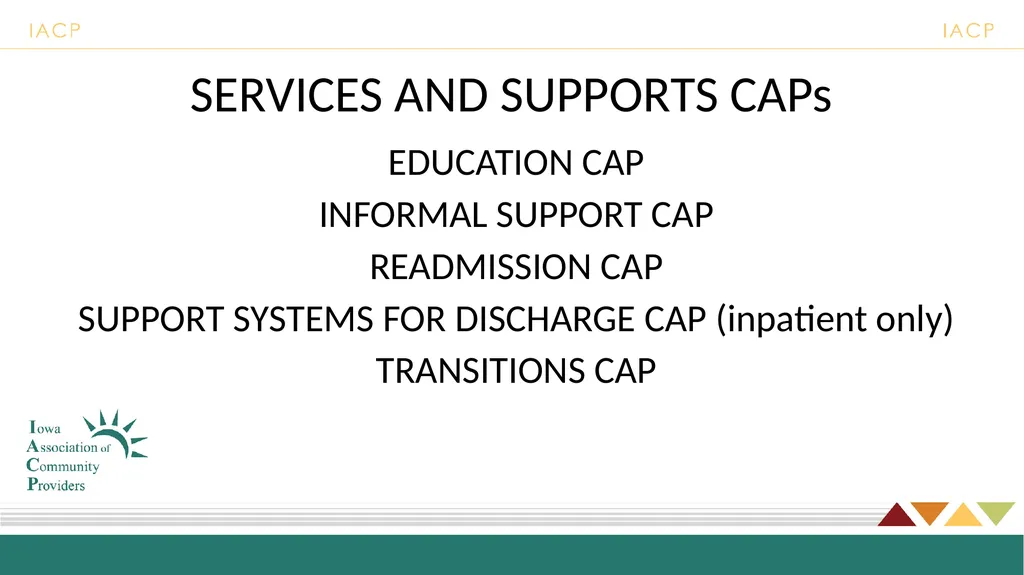 IACP IACP

SERVICES AND SUPPORTS CAPs

EDUCATION CAP

INFORMAL SUPPORT CAP

READMISSION CAP

SUPPORT SYSTEMS FOR DISCHARGE CAP (inpatient only)

TRANSITIONS CAP

Iowa
Association of
Community
Providers